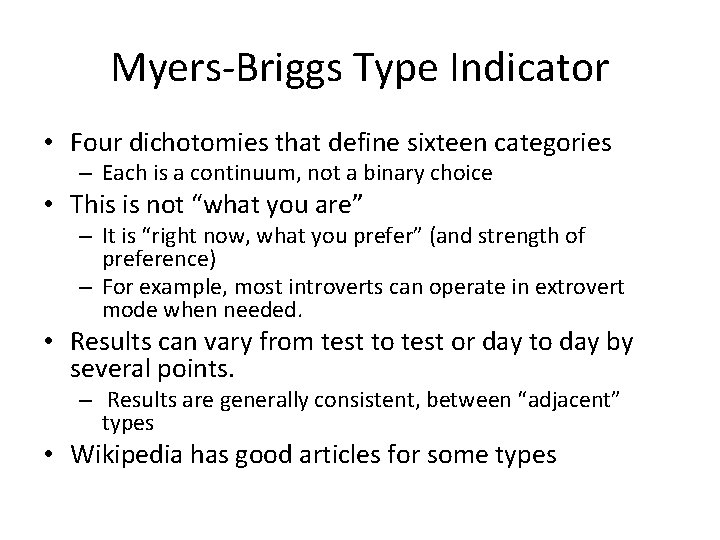 Myers-Briggs Type Indicator

• Four dichotomies that define sixteen categories
– Each is a continuum, not a binary choice
• This is not “what you are”
– It is “right now, what you prefer” (and strength of preference)
– For example, most introverts can operate in extrovert mode when needed.
• Results can vary from test to test or day to day by several points.
– Results are generally consistent, between “adjacent” types
• Wikipedia has good articles for some types